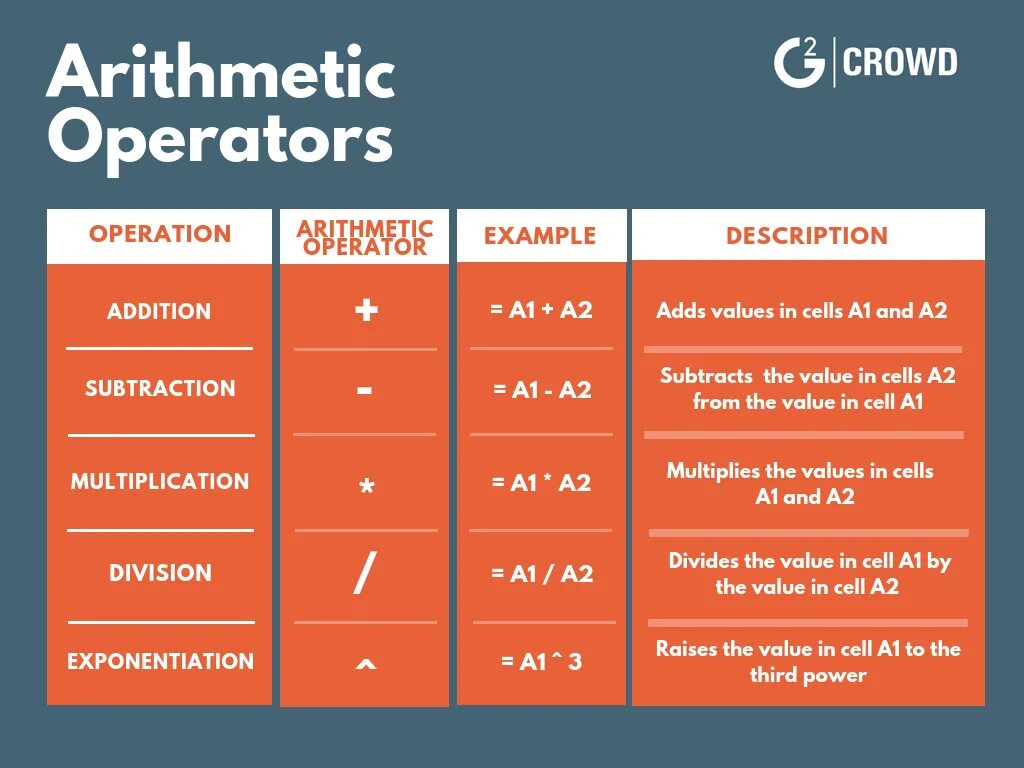 Arithmetic Operators

G2 | CROWD

| OPERATION | ARITHMETIC OPERATOR | EXAMPLE | DESCRIPTION |
|---|---|---|---|
| ADDITION | + | = A1 + A2 | Adds values in cells A1 and A2 |
| SUBTRACTION | - | = A1 - A2 | Subtracts the value in cells A2 from the value in cell A1 |
| MULTIPLICATION | * | = A1 * A2 | Multiplies the values in cells A1 and A2 |
| DIVISION | / | = A1 / A2 | Divides the value in cell A1 by the value in cell A2 |
| EXPONENTIATION | ^ | = A1 ^ 3 | Raises the value in cell A1 to the third power |